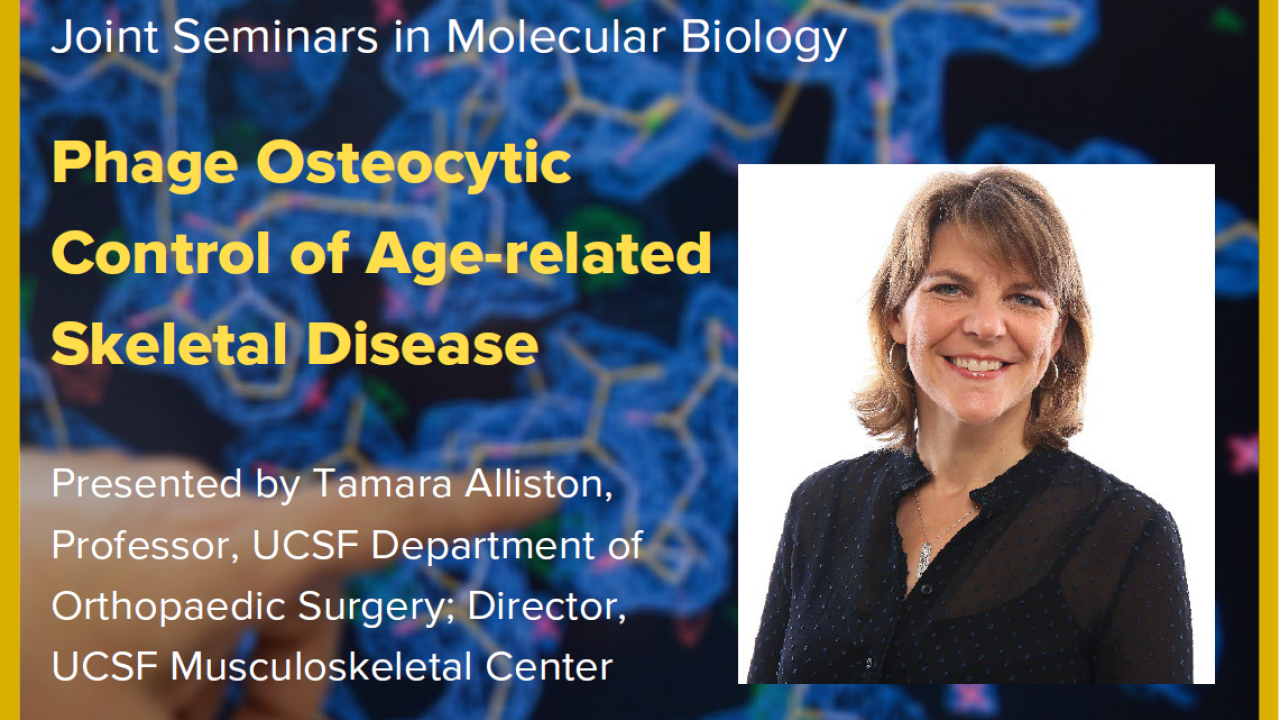 Joint Seminars in Molecular Biology

Phage Osteocytic Control of Age-related Skeletal Disease

Presented by Tamara Alliston, Professor, UCSF Department of Orthopaedic Surgery; Director, UCSF Musculoskeletal Center